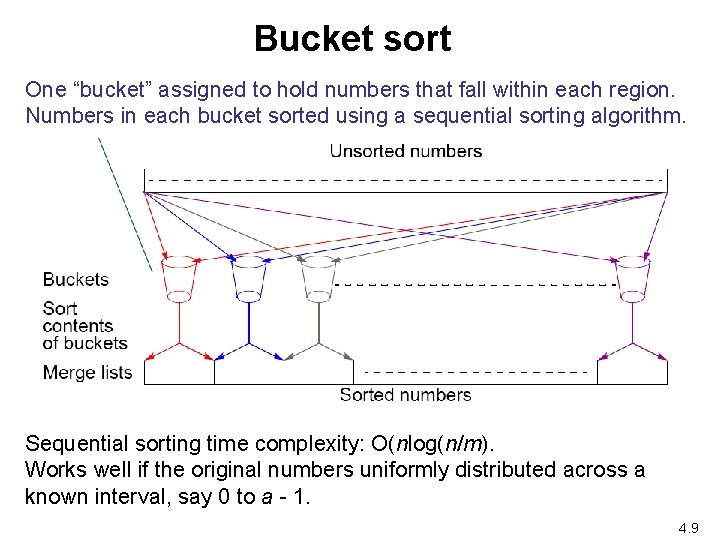 Bucket sort

One “bucket” assigned to hold numbers that fall within each region.
Numbers in each bucket sorted using a sequential sorting algorithm.

Unsorted numbers

Buckets

Sort contents of buckets

Merge lists

Sorted numbers

Sequential sorting time complexity: O($n$log($n/m$).
Works well if the original numbers uniformly distributed across a known interval, say 0 to $a$ - 1.

4.9